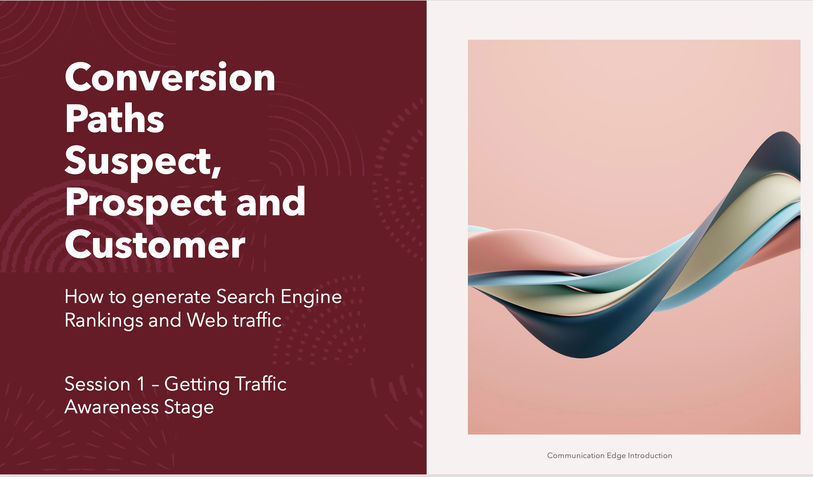 Conversion Paths Suspect, Prospect and Customer

How to generate Search Engine Rankings and Web traffic

Session 1 – Getting Traffic Awareness Stage

Communication Edge Introduction